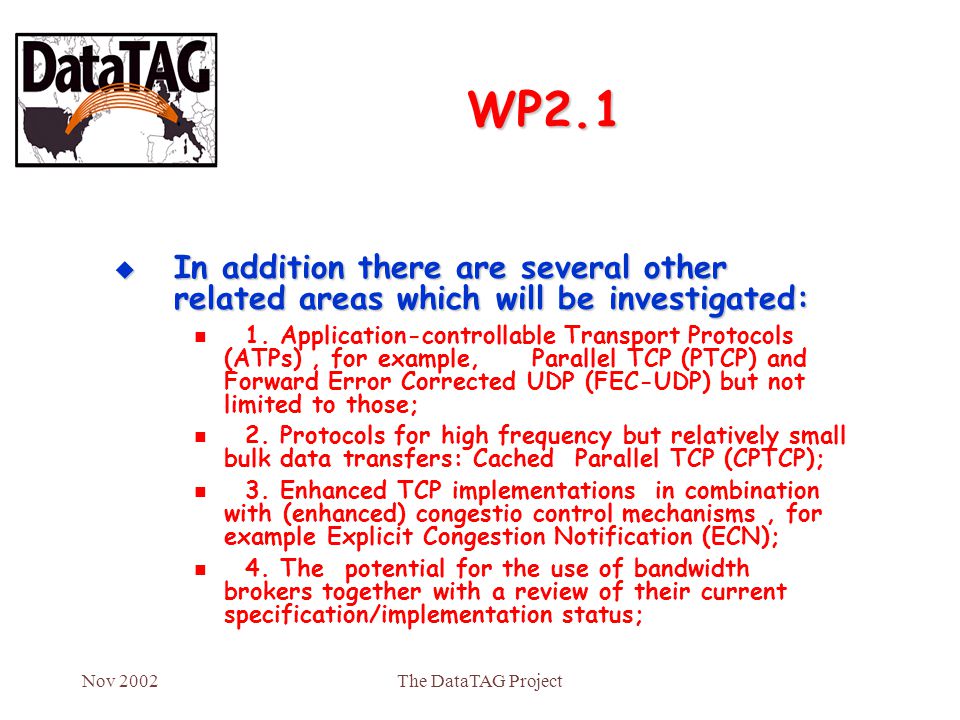 DataTAG

WP2.1

In addition there are several other related areas which will be investigated:

1. Application-controllable Transport Protocols (ATPs) , for example, Parallel TCP (PTCP) and Forward Error Corrected UDP (FEC-UDP) but not limited to those;

2. Protocols for high frequency but relatively small bulk data transfers: Cached Parallel TCP (CPTCP);

3. Enhanced TCP implementations in combination with (enhanced) congestio control mechanisms , for example Explicit Congestion Notification (ECN);

4. The potential for the use of bandwidth brokers together with a review of their current specification/implementation status;

Nov 2002

The DataTAG Project